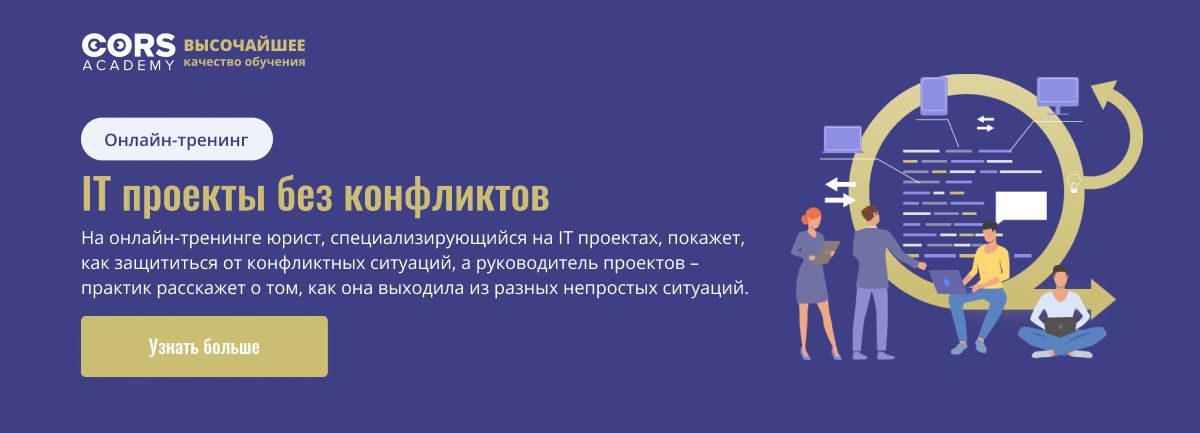 CORS ACADEMY ВЫСОЧАЙШЕЕ качество обучения

Онлайн-тренинг

IT проекты без конфликтов

На онлайн-тренинге юрист, специализирующийся на IT проектах, покажет, как защититься от конфликтных ситуаций, а руководитель проектов – практик расскажет о том, как она выходила из разных непростых ситуаций.

Узнать больше